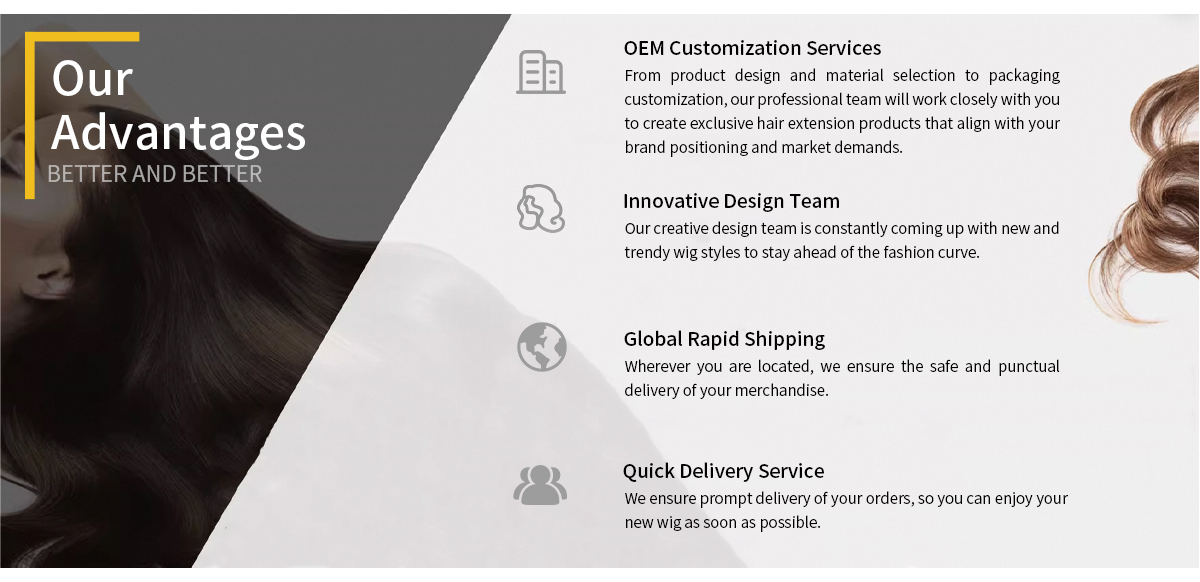 Our Advantages
BETTER AND BETTER

OEM Customization Services
From product design and material selection to packaging customization, our professional team will work closely with you to create exclusive hair extension products that align with your brand positioning and market demands.

Innovative Design Team
Our creative design team is constantly coming up with new and trendy wig styles to stay ahead of the fashion curve.

Global Rapid Shipping
Wherever you are located, we ensure the safe and punctual delivery of your merchandise.

Quick Delivery Service
We ensure prompt delivery of your orders, so you can enjoy your new wig as soon as possible.